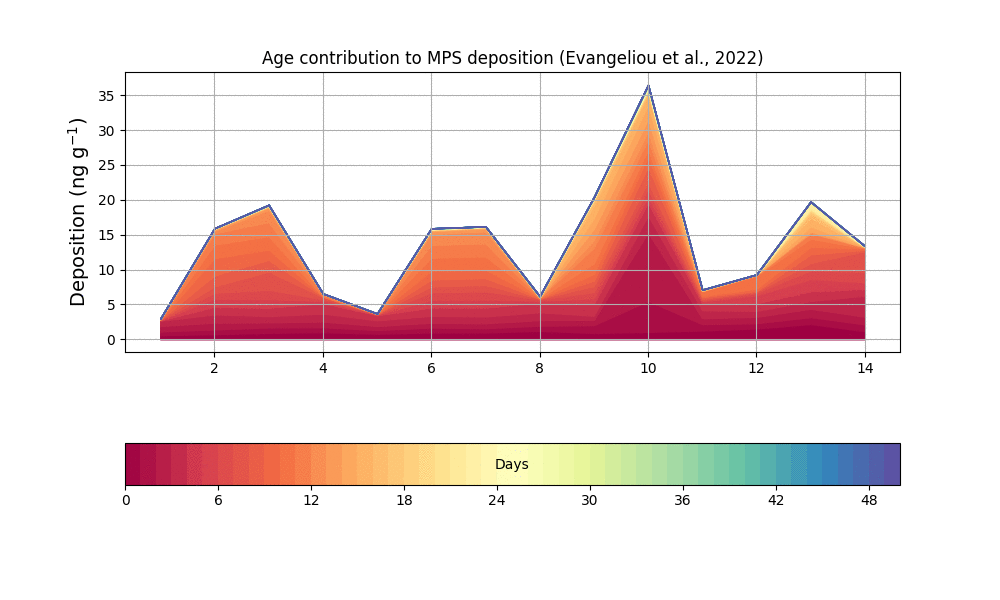 Age contribution to MPS deposition (Evangeliou et al., 2022)

Deposition (ng g$^{-1}$)

35
30
25
20
15
10
5
0

2
4
6
8
10
12
14

Days

0
6
12
18
24
30
36
42
48